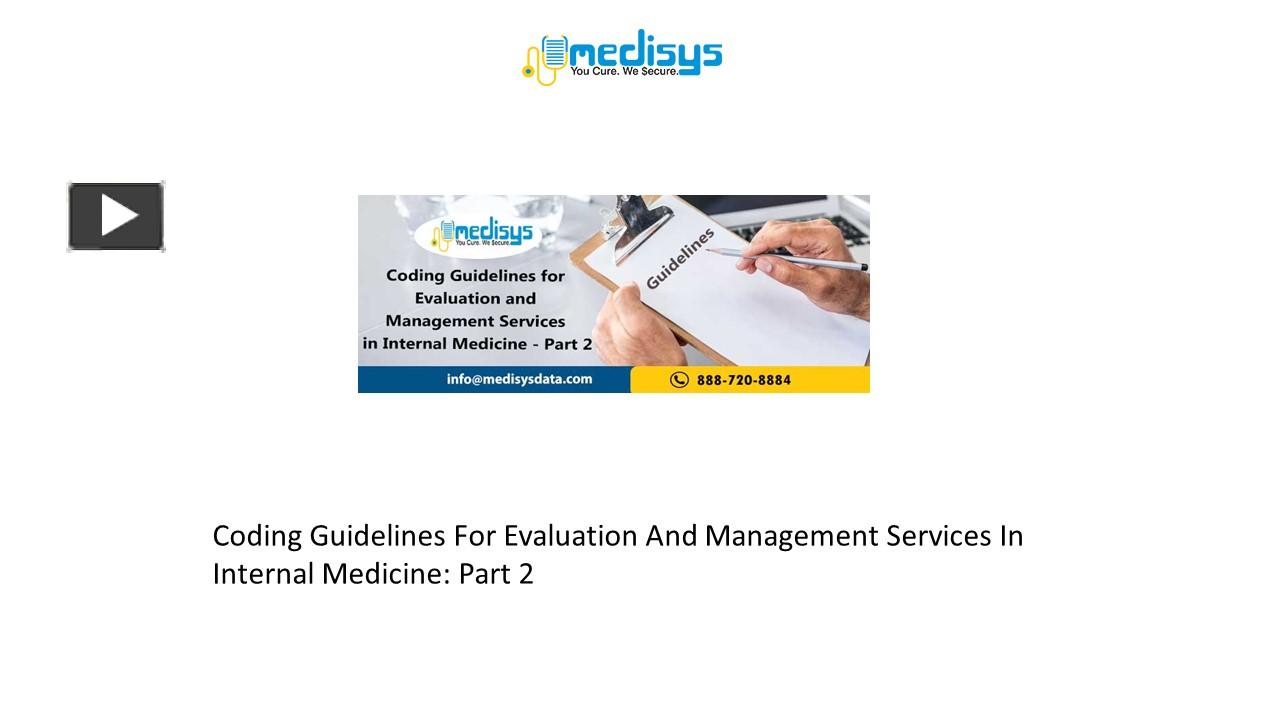 medisys
You Cure. We Secure.

medisys
You Cure. We Secure.

Coding Guidelines for Evaluation and Management Services in Internal Medicine - Part 2

Guidelines

info@medisysdata.com

888-720-8884

Coding Guidelines For Evaluation And Management Services In Internal Medicine: Part 2